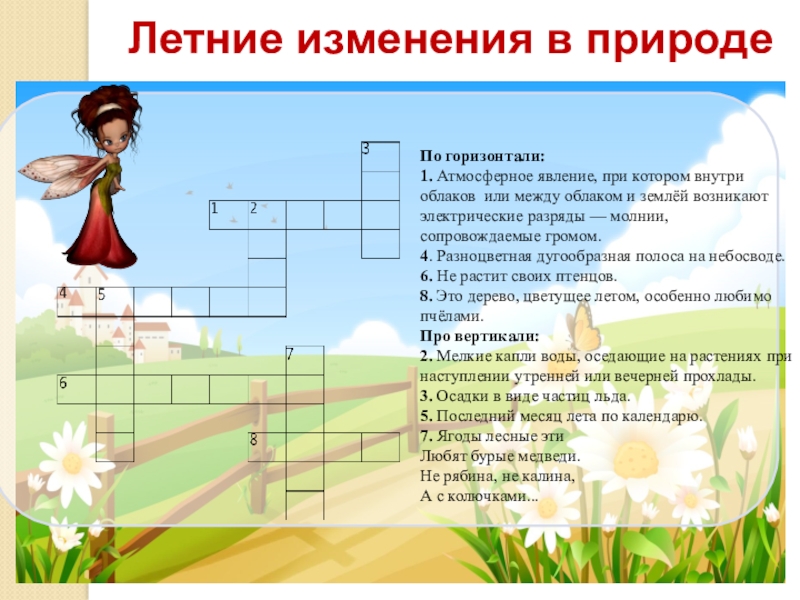 Летние изменения в природе

3
1 2
4 5
7
6
8

По горизонтали:
1. Атмосферное явление, при котором внутри облаков или между облаком и землёй возникают электрические разряды — молнии, сопровождаемые громом.
4. Разноцветная дугообразная полоса на небосводе.
6. Не растит своих птенцов.
8. Это дерево, цветущее летом, особенно любимо пчёлами.
Про вертикали:
2. Мелкие капли воды, оседающие на растениях при наступлении утренней или вечерней прохлады.
3. Осадки в виде частиц льда.
5. Последний месяц лета по календарю.
7. Ягоды лесные эти
Любят бурые медведи.
Не рябина, не калина,
А с колючками...